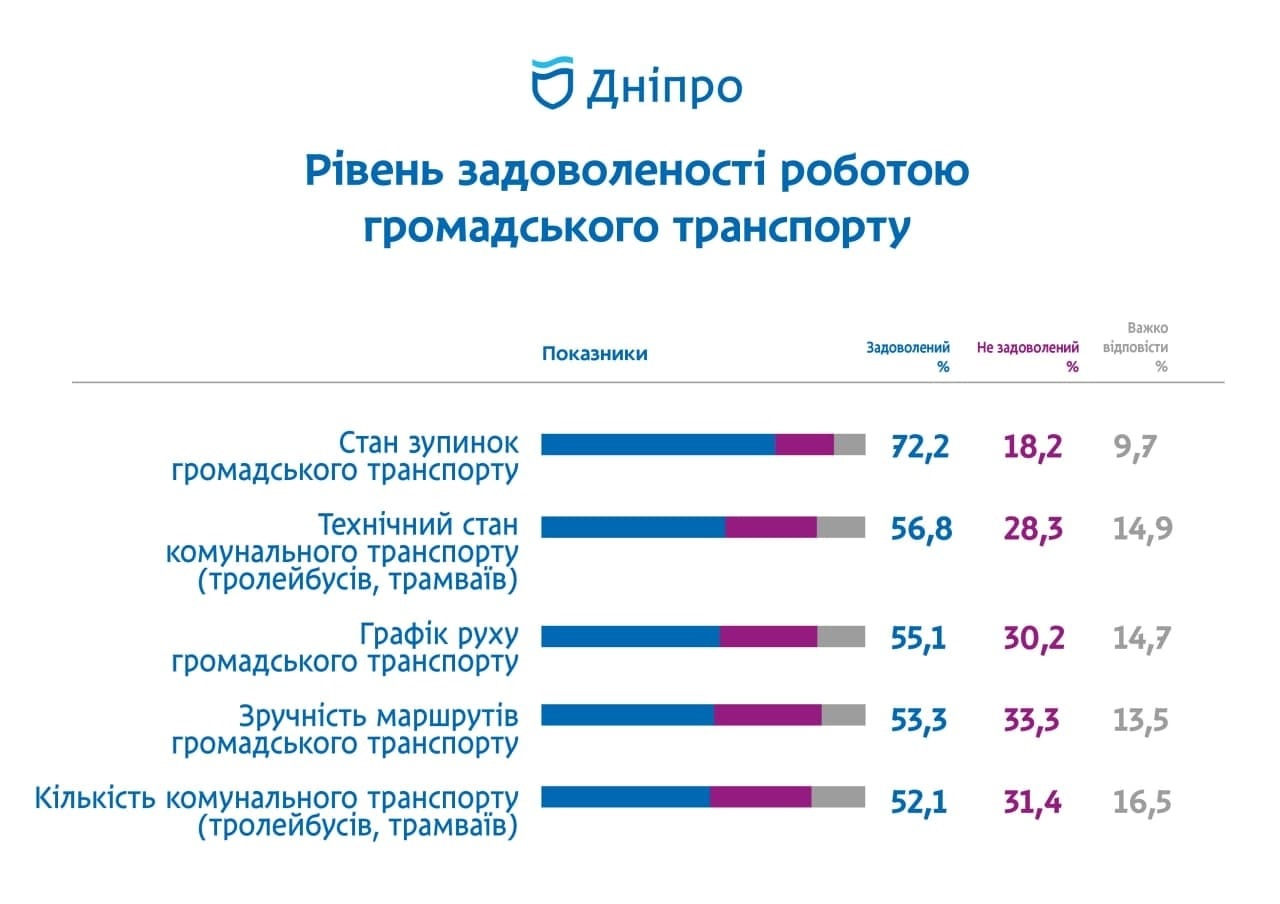 Дніпро

Рівень задоволеності роботою громадського транспорту

| Показники | Задоволений % | Не задоволений % | Важко відповісти % |
|---|---|---|---|
| Стан зупинок громадського транспорту | 72,2 | 18,2 | 9,7 |
| Технічний стан комунального транспорту (тролейбусів, трамваїв) | 56,8 | 28,3 | 14,9 |
| Графік руху громадського транспорту | 55,1 | 30,2 | 14,7 |
| Зручність маршрутів громадського транспорту | 53,3 | 33,3 | 13,5 |
| Кількість комунального транспорту (тролейбусів, трамваїв) | 52,1 | 31,4 | 16,5 |